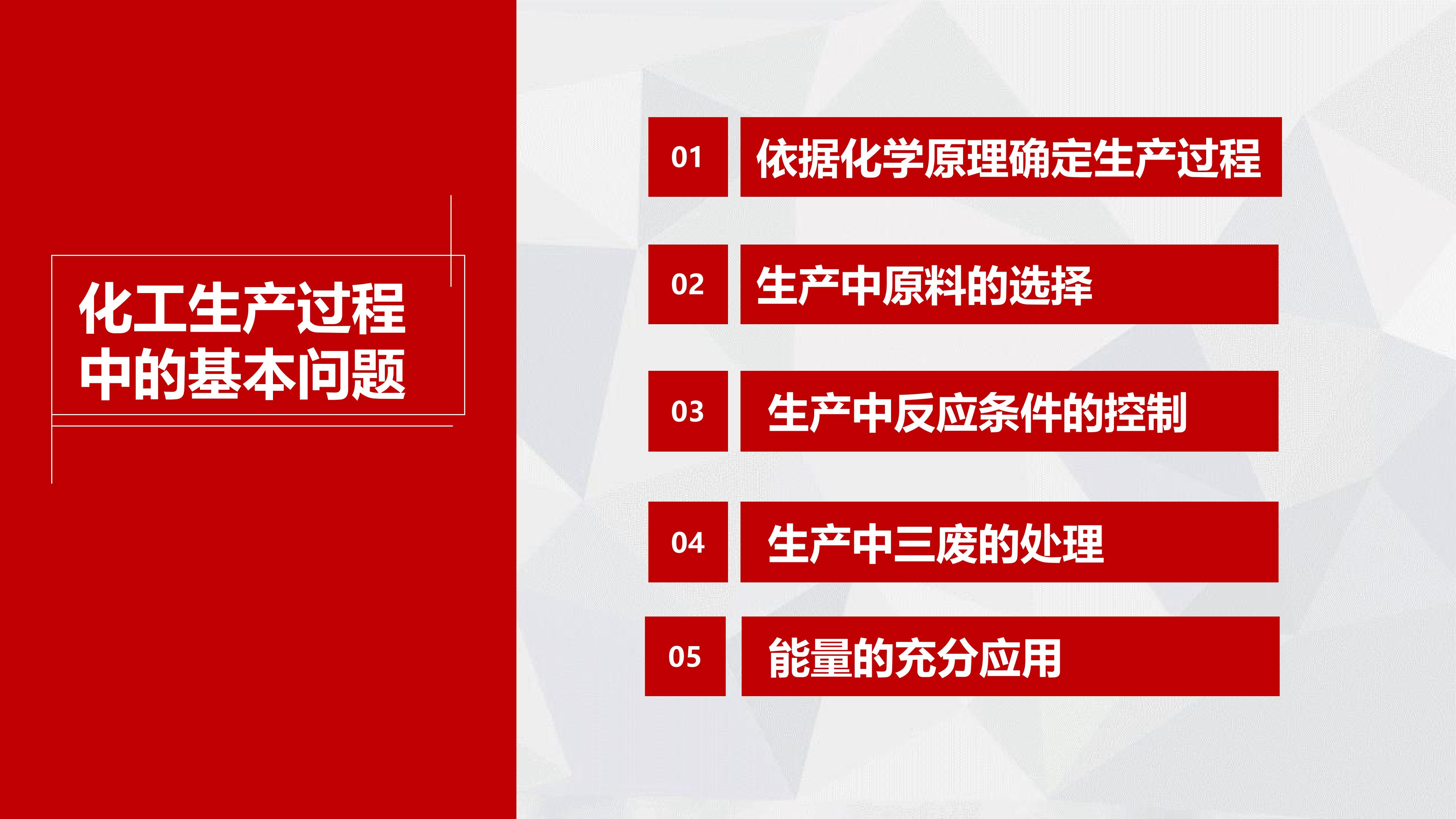 化工生产过程
中的基本问题

01 依据化学原理确定生产过程

02 生产中原料的选择

03 生产中反应条件的控制

04 生产中三废的处理

05 能量的充分应用